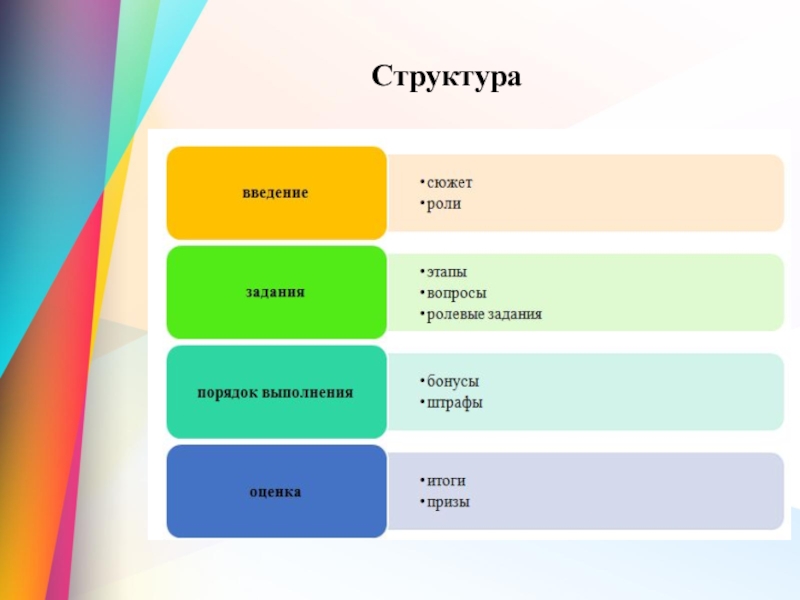 Структура

введение
• сюжет
• роли

задания
• этапы
• вопросы
• ролевые задания

порядок выполнения
• бонусы
• штрафы

оценка
• итоги
• призы